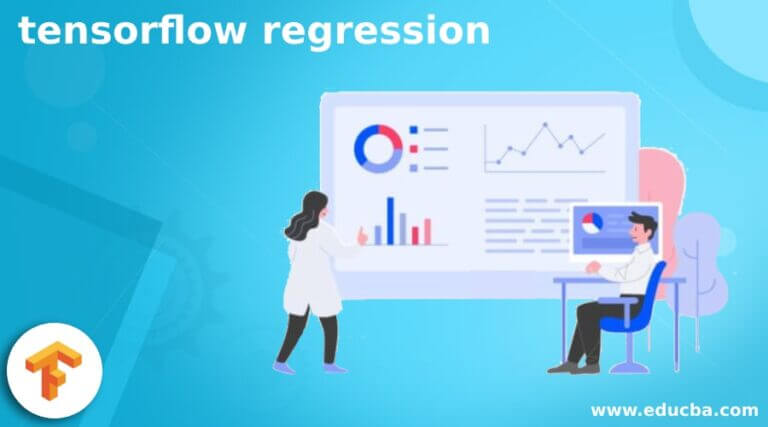 tensorflow regression

www.educba.com